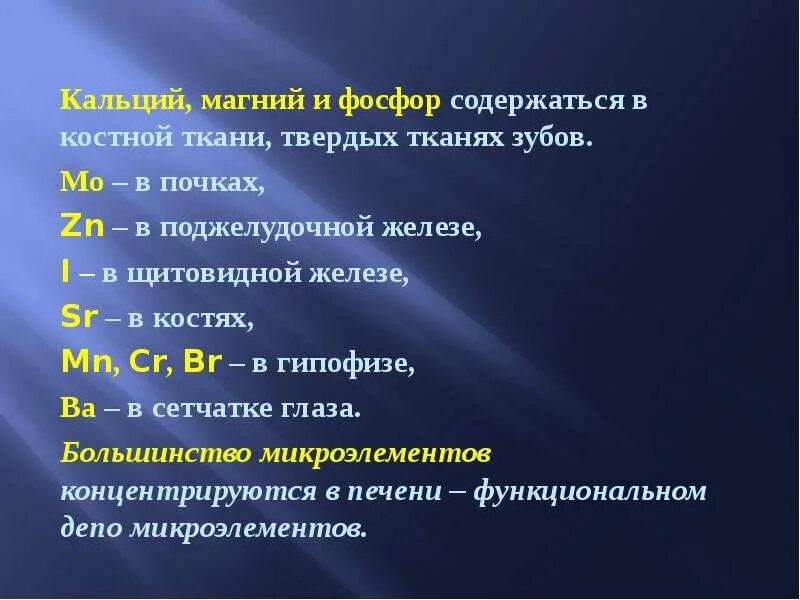 Кальций, магний и фосфор содержаться в костной ткани, твердых тканях зубов.

Mo – в почках,

Zn – в поджелудочной железе,

I – в щитовидной железе,

Sr – в костях,

Mn, Cr, Br – в гипофизе,

Ba – в сетчатке глаза.

Большинство микроэлементов концентрируются в печени – функциональном депо микроэлементов.